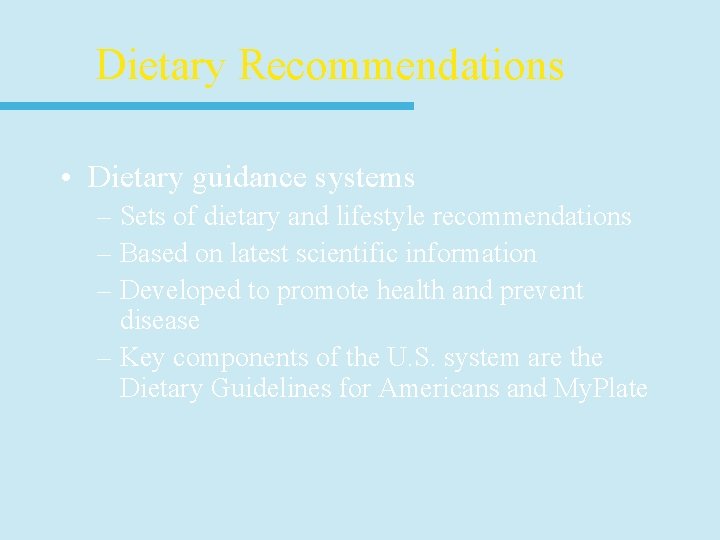 Dietary Recommendations

• Dietary guidance systems
– Sets of dietary and lifestyle recommendations
– Based on latest scientific information
– Developed to promote health and prevent disease
– Key components of the U.S. system are the Dietary Guidelines for Americans and MyPlate